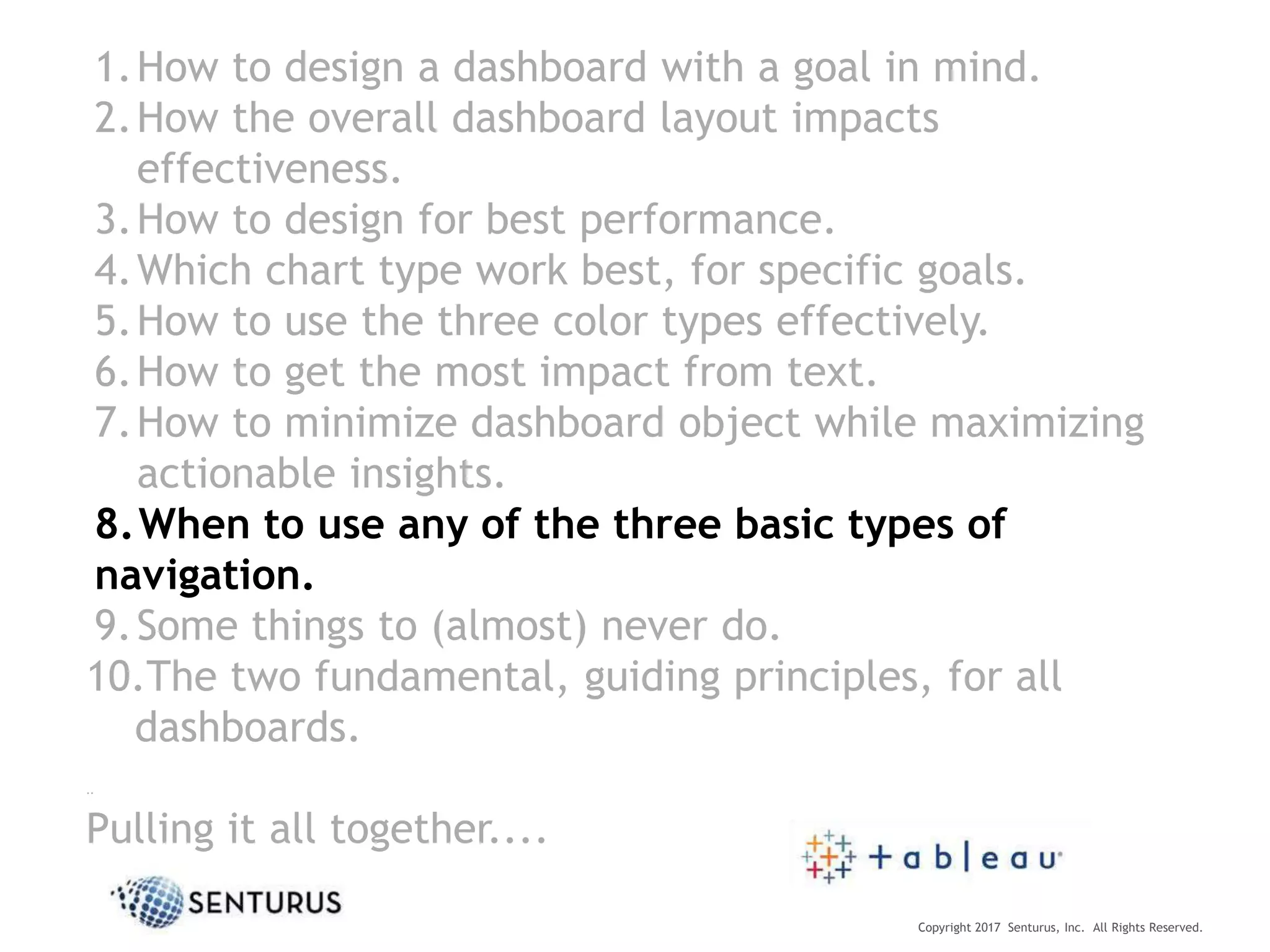 1. How to design a dashboard with a goal in mind.
2. How the overall dashboard layout impacts effectiveness.
3. How to design for best performance.
4. Which chart type work best, for specific goals.
5. How to use the three color types effectively.
6. How to get the most impact from text.
7. How to minimize dashboard object while maximizing actionable insights.
8. When to use any of the three basic types of navigation.
9. Some things to (almost) never do.
10. The two fundamental, guiding principles, for all dashboards.

Pulling it all together....

SENTURUS

+ a b | e a u

Copyright 2017 Senturus, Inc. All Rights Reserved.